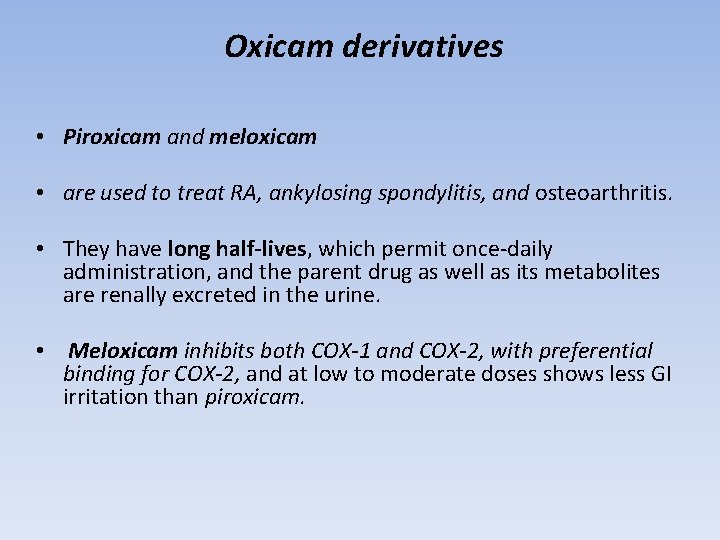 Oxicam derivatives

• Piroxicam and meloxicam

• are used to treat RA, ankylosing spondylitis, and osteoarthritis.

• They have long half-lives, which permit once-daily administration, and the parent drug as well as its metabolites are renally excreted in the urine.

• Meloxicam inhibits both COX-1 and COX-2, with preferential binding for COX-2, and at low to moderate doses shows less GI irritation than piroxicam.